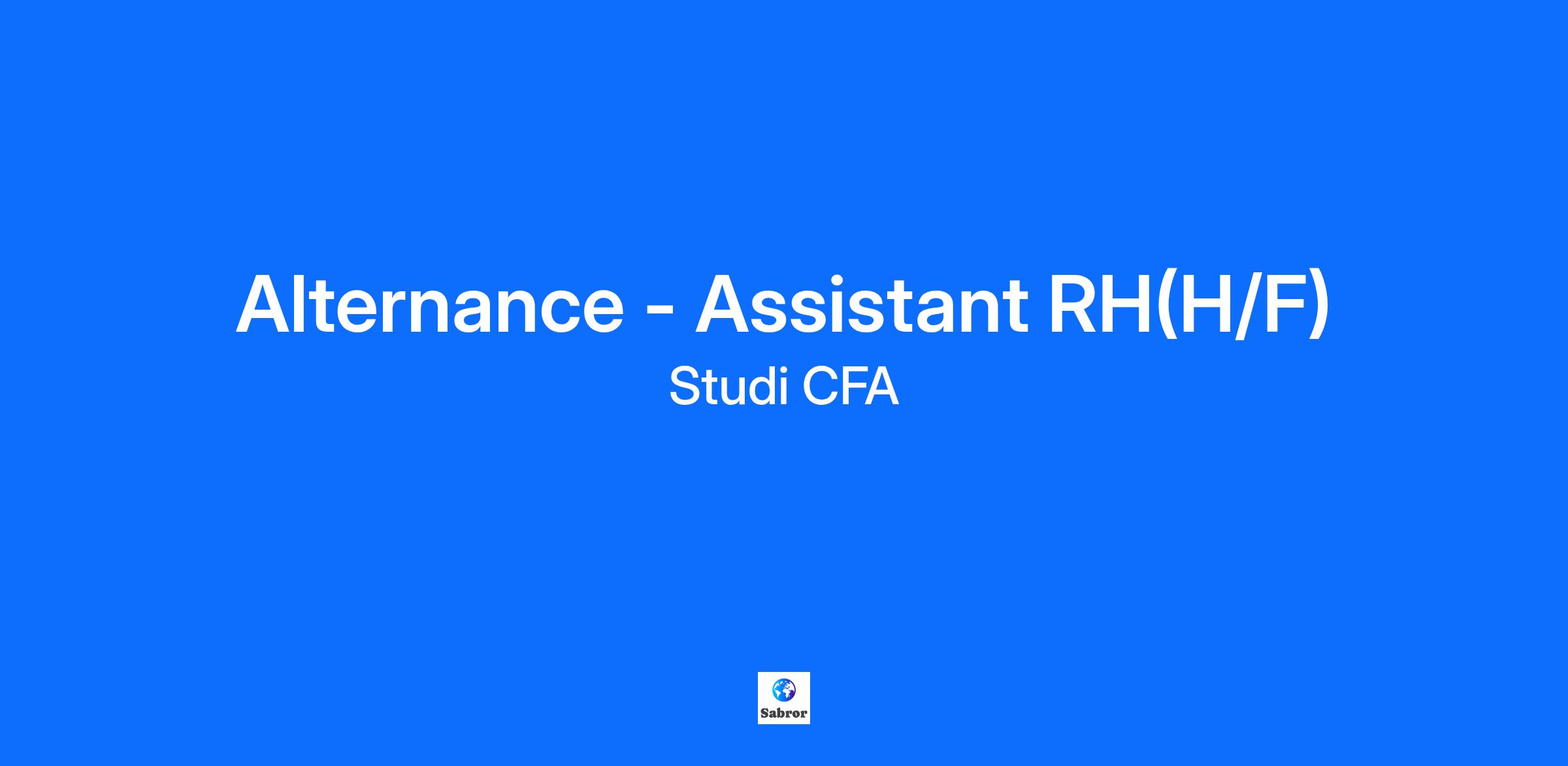 Alternance - Assistant RH(H/F)
Studi CFA

Sabror